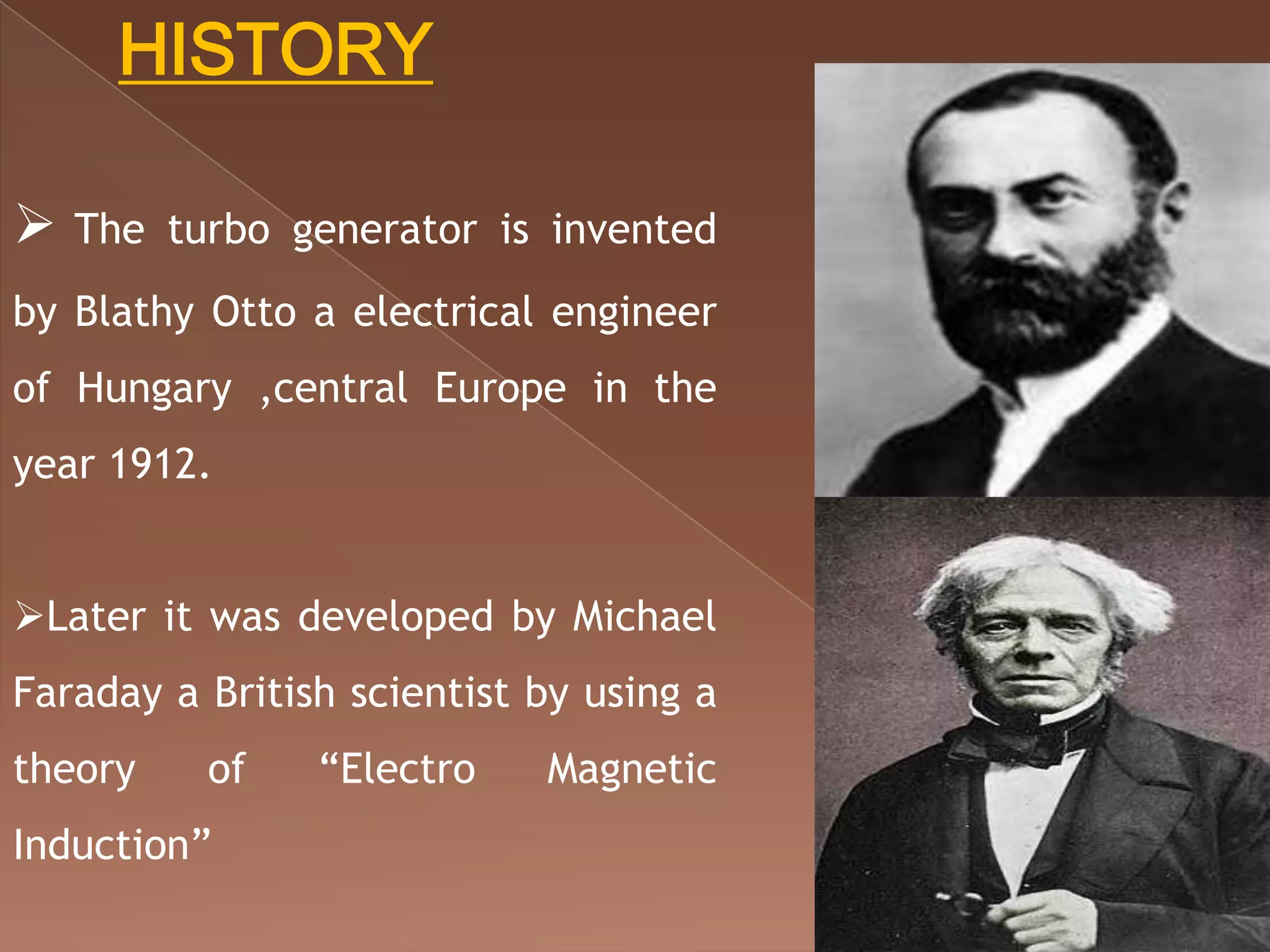 HISTORY

➢ The turbo generator is invented by Blathy Otto a electrical engineer of Hungary ,central Europe in the year 1912.

➢Later it was developed by Michael Faraday a British scientist by using a theory of “Electro Magnetic Induction”